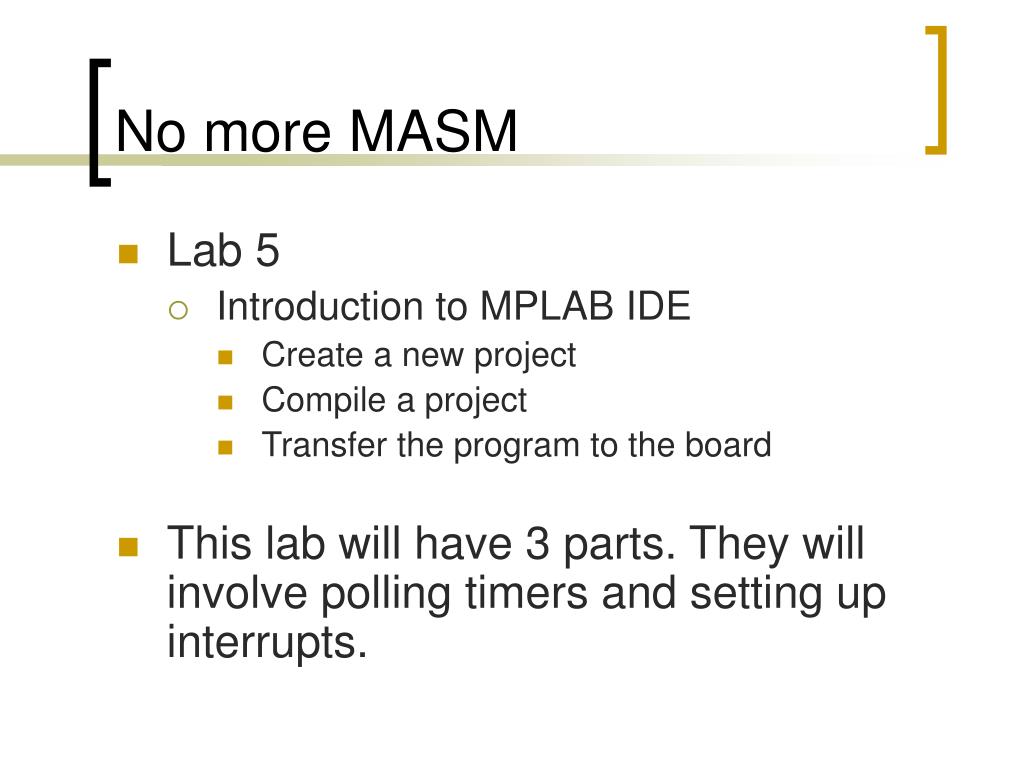 No more MASM

- Lab 5
  - Introduction to MPLAB IDE
    - Create a new project
    - Compile a project
    - Transfer the program to the board

- This lab will have 3 parts. They will involve polling timers and setting up interrupts.